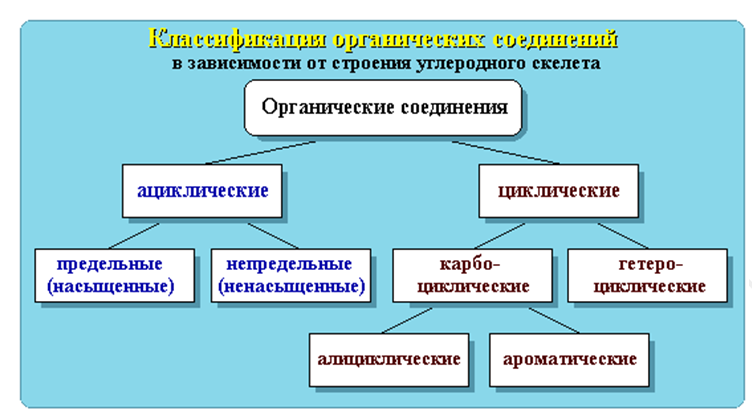 Классификация органических соединений
в зависимости от строения углеродного скелета

Органические соединения

ациклические

циклические

предельные (насыщенные)

непредельные (ненасыщенные)

карбо-циклические

гетеро-циклические

алициклические

ароматические